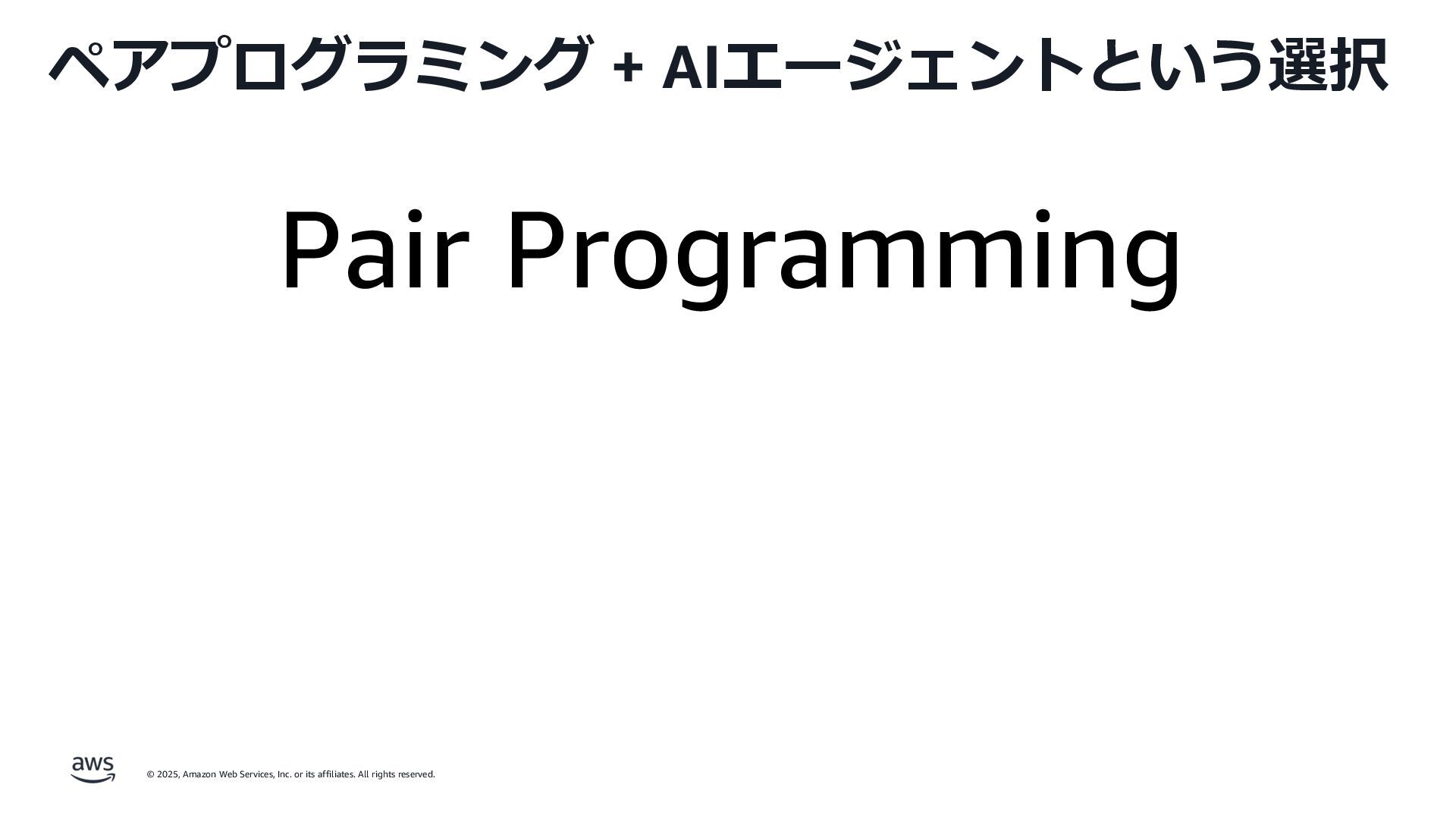 ペアプログラミング + AIエージェントという選択

Pair Programming

aws

© 2025, Amazon Web Services, Inc. or its affiliates. All rights reserved.